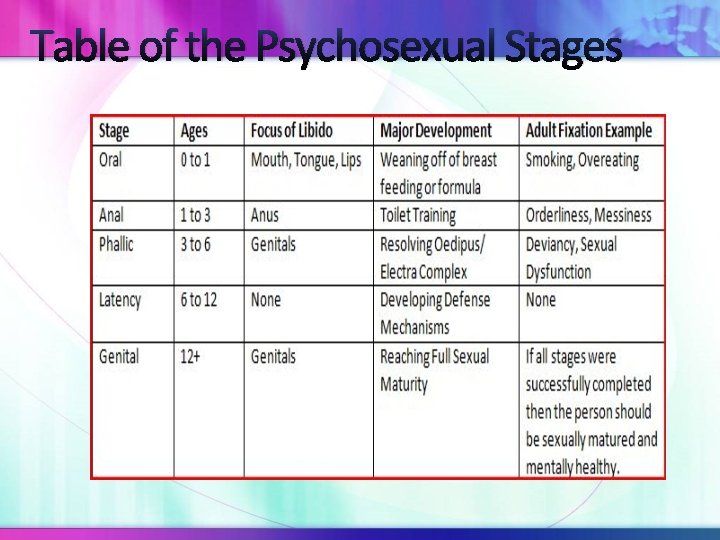 Table of the Psychosexual Stages

| Stage | Ages | Focus of Libido | Major Development | Adult Fixation Example |
|---|---|---|---|---|
| Oral | 0 to 1 | Mouth, Tongue, Lips | Weaning off of breast feeding or formula | Smoking, Overeating |
| Anal | 1 to 3 | Anus | Toilet Training | Orderliness, Messiness |
| Phallic | 3 to 6 | Genitals | Resolving Oedipus/ Electra Complex | Deviancy, Sexual Dysfunction |
| Latency | 6 to 12 | None | Developing Defense Mechanisms | None |
| Genital | 12+ | Genitals | Reaching Full Sexual Maturity | If all stages were successfully completed then the person should be sexually matured and mentally healthy. |